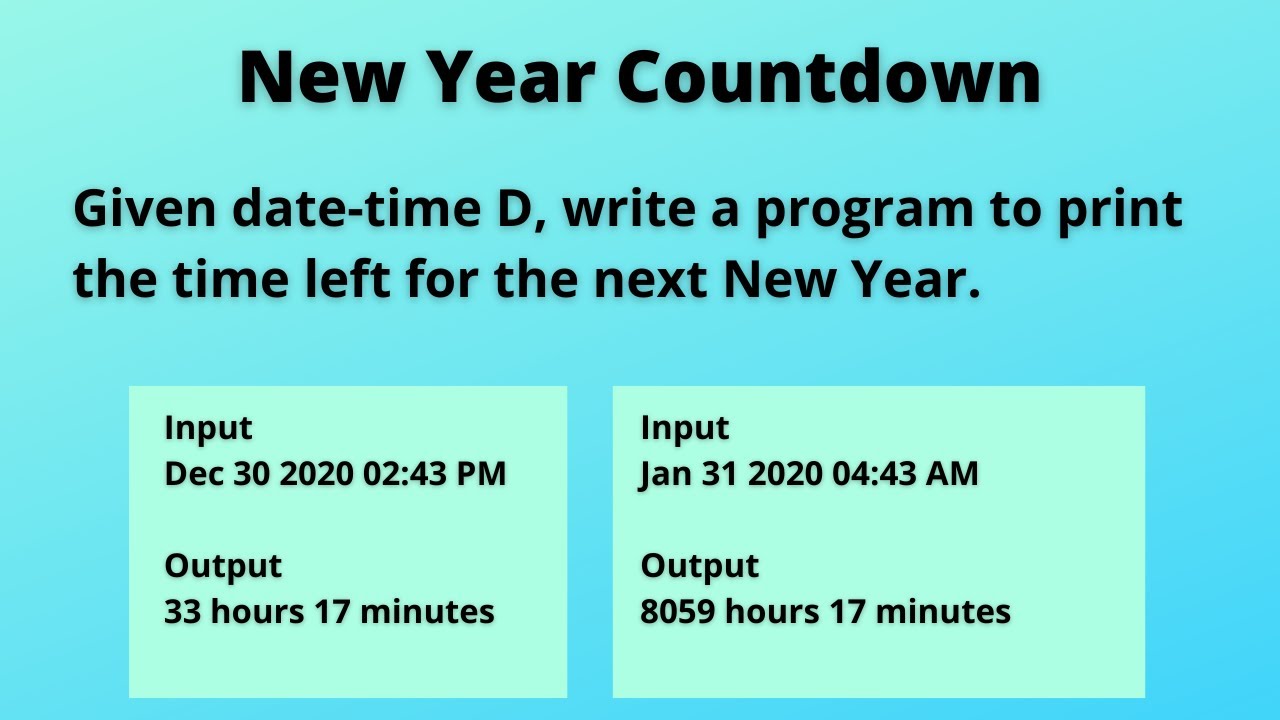 New Year Countdown

Given date-time D, write a program to print the time left for the next New Year.

Input
Dec 30 2020 02:43 PM

Output
33 hours 17 minutes

Input
Jan 31 2020 04:43 AM

Output
8059 hours 17 minutes